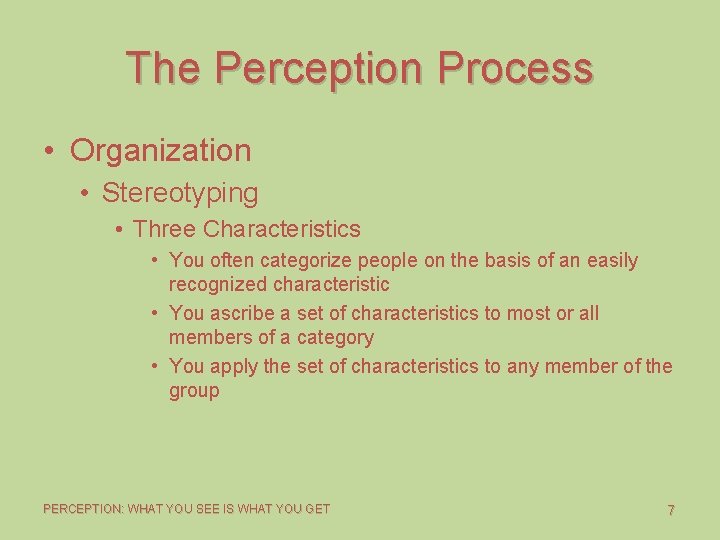 The Perception Process

• Organization
  • Stereotyping
    • Three Characteristics
      • You often categorize people on the basis of an easily recognized characteristic
      • You ascribe a set of characteristics to most or all members of a category
      • You apply the set of characteristics to any member of the group

PERCEPTION: WHAT YOU SEE IS WHAT YOU GET

7